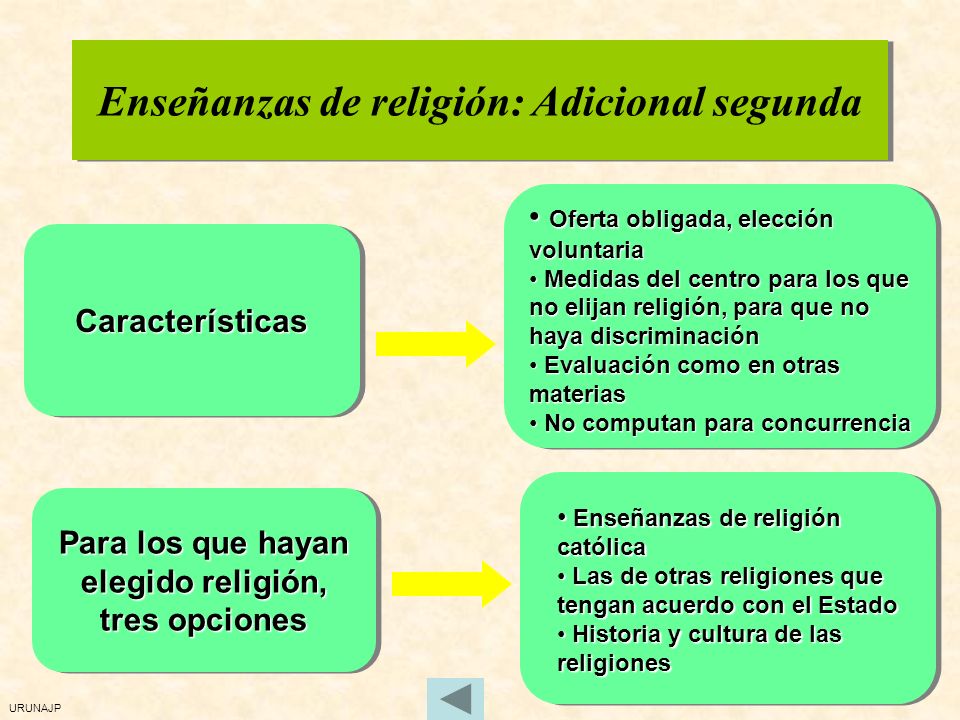 Enseñanzas de religión: Adicional segunda

Características

• Oferta obligada, elección voluntaria
• Medidas del centro para los que no elijan religión, para que no haya discriminación
• Evaluación como en otras materias
• No computan para concurrencia

Para los que hayan elegido religión, tres opciones

• Enseñanzas de religión católica
• Las de otras religiones que tengan acuerdo con el Estado
• Historia y cultura de las religiones

URUNAJP